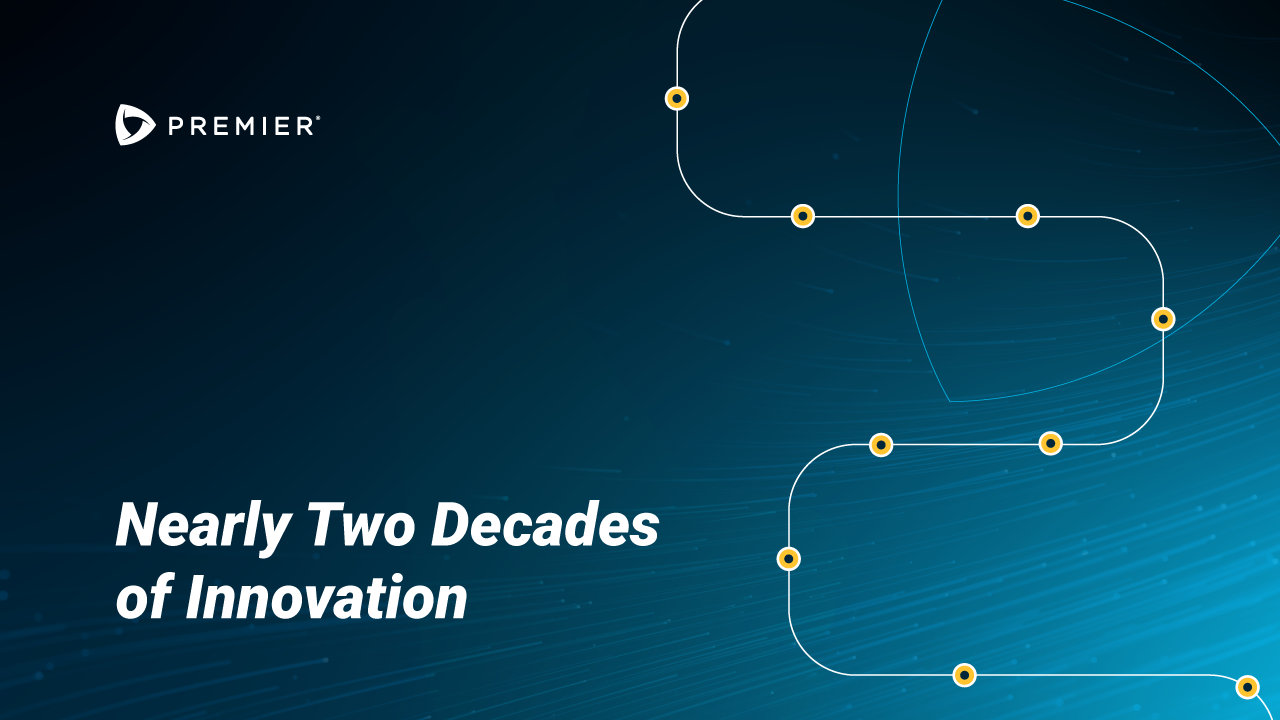 PREMIER®

Nearly Two Decades of Innovation